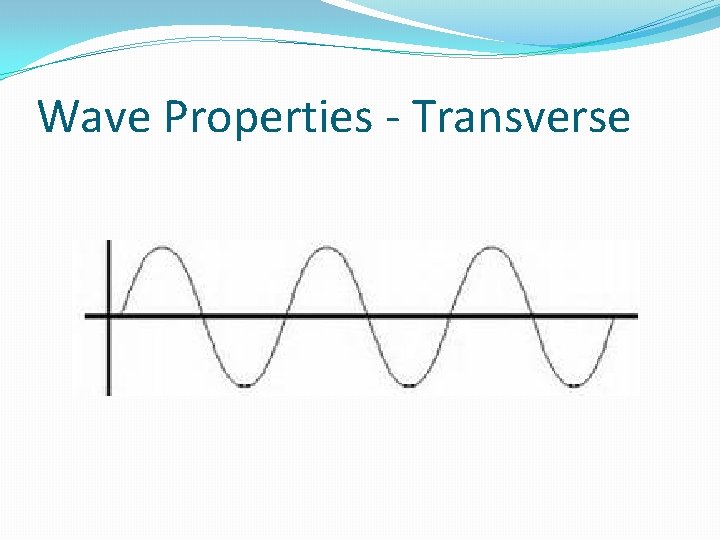 Wave Properties - Transverse